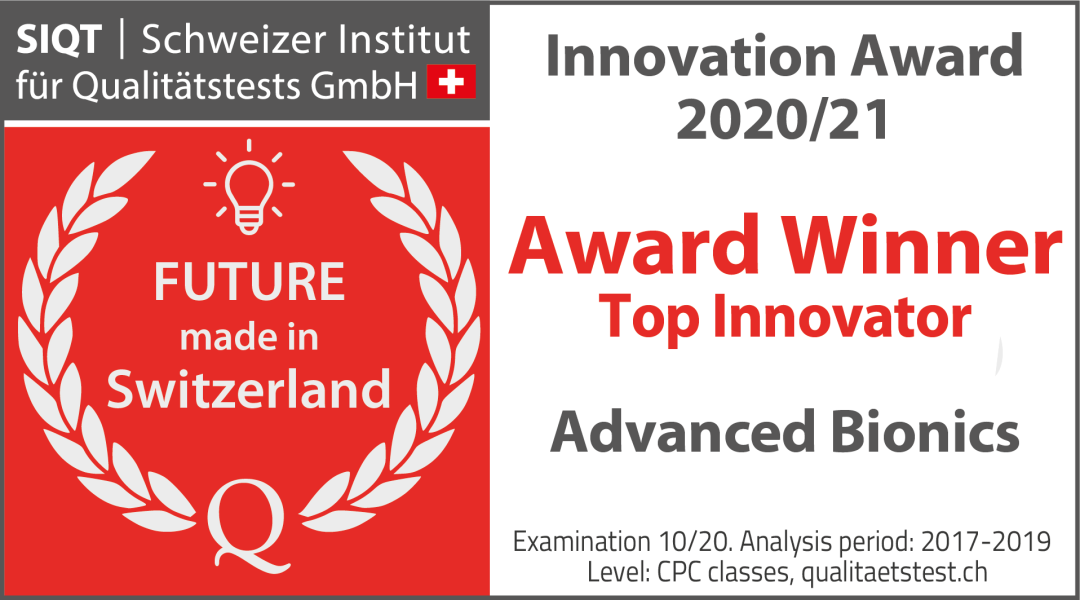 SIQT | Schweizer Institut für Qualitätstests GmbH

FUTURE made in Switzerland

Q

Innovation Award 2020/21

Award Winner
Top Innovator

Advanced Bionics

Examination 10/20. Analysis period: 2017-2019
Level: CPC classes, qualitaetstest.ch